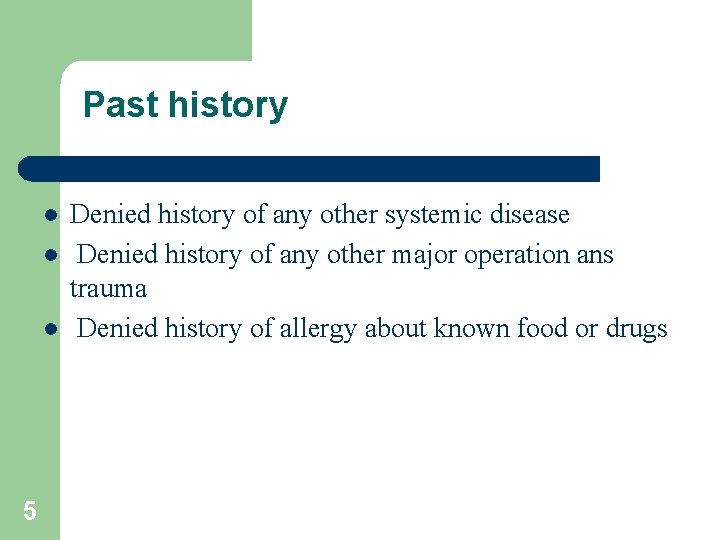 Past history

- Denied history of any other systemic disease
- Denied history of any other major operation ans trauma
- Denied history of allergy about known food or drugs

5